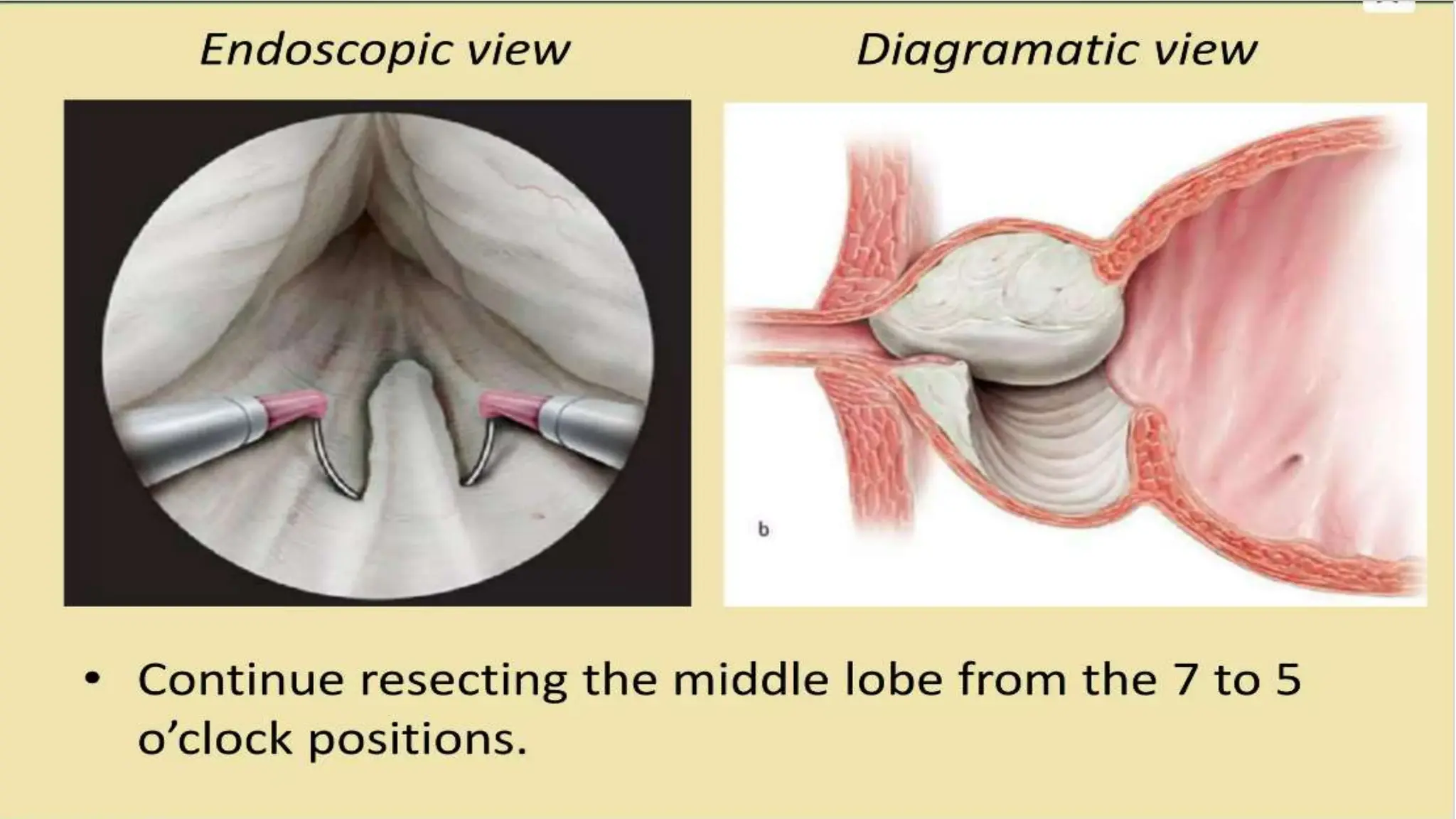 Endoscopic view

Diagramatic view

b

• Continue resecting the middle lobe from the 7 to 5 o’clock positions.